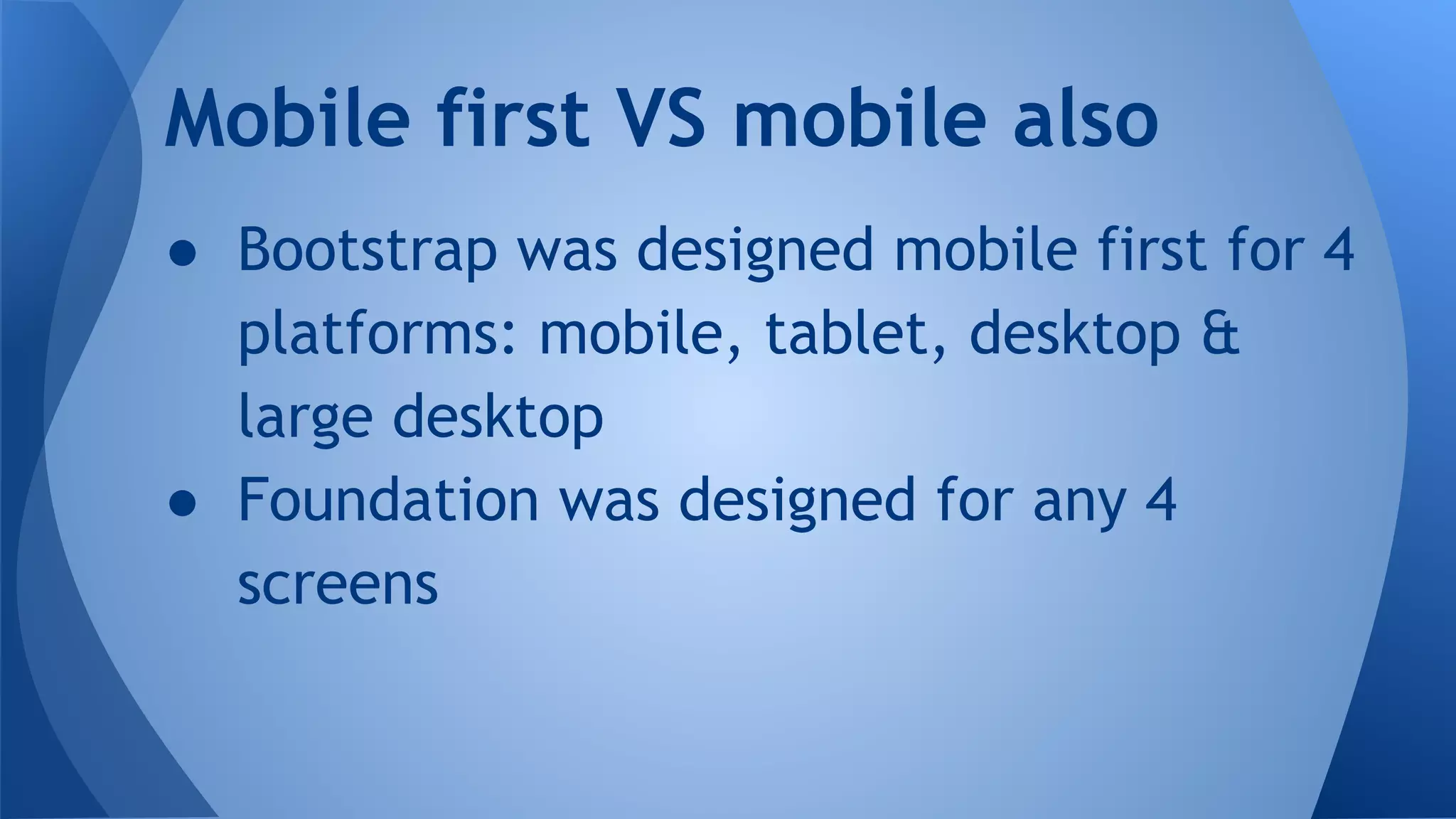 Mobile first VS mobile also

● Bootstrap was designed mobile first for 4 platforms: mobile, tablet, desktop & large desktop
● Foundation was designed for any 4 screens